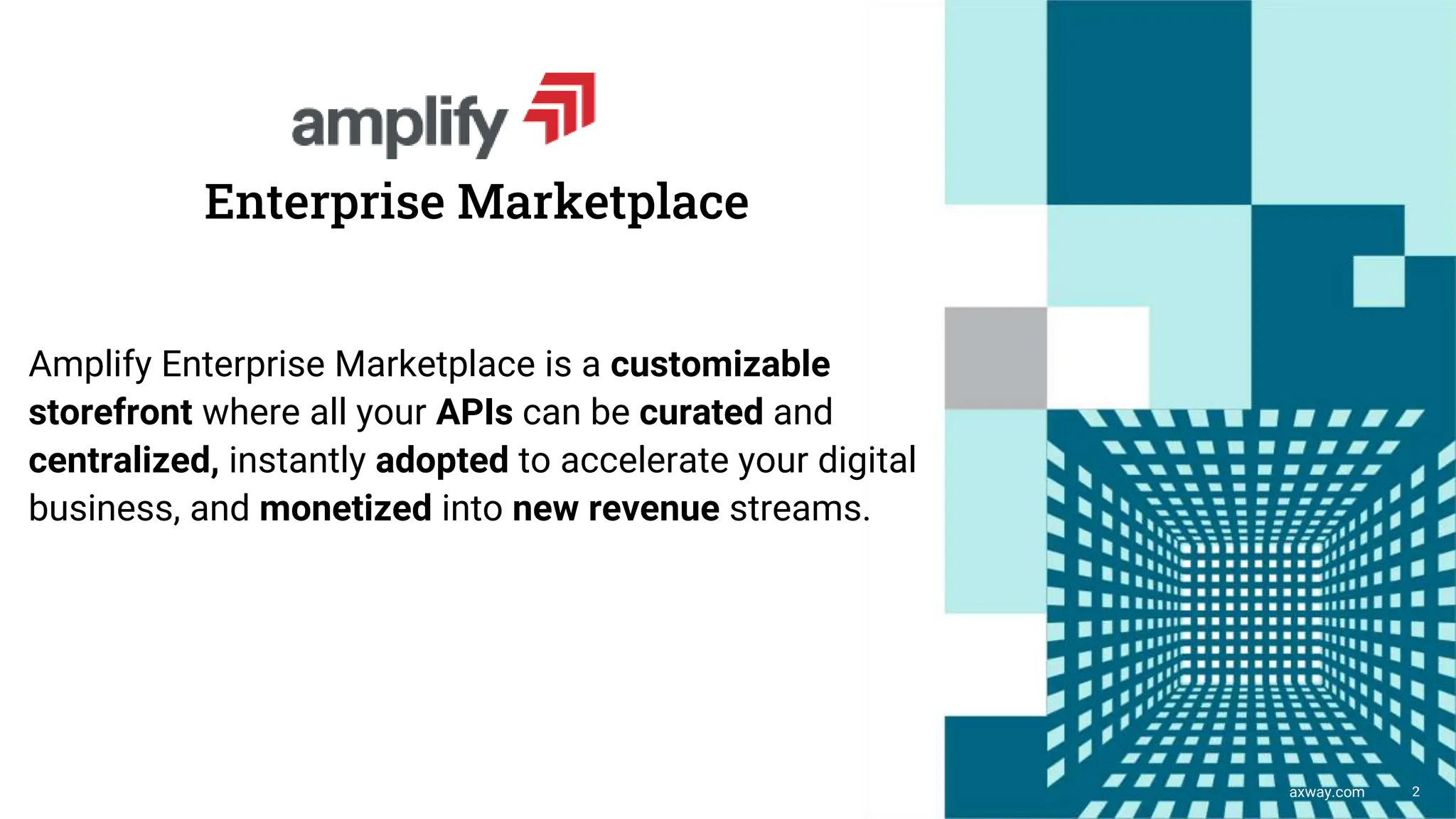 amplify

Enterprise Marketplace

Amplify Enterprise Marketplace is a customizable storefront where all your APIs can be curated and centralized, instantly adopted to accelerate your digital business, and monetized into new revenue streams.

axway.com 2